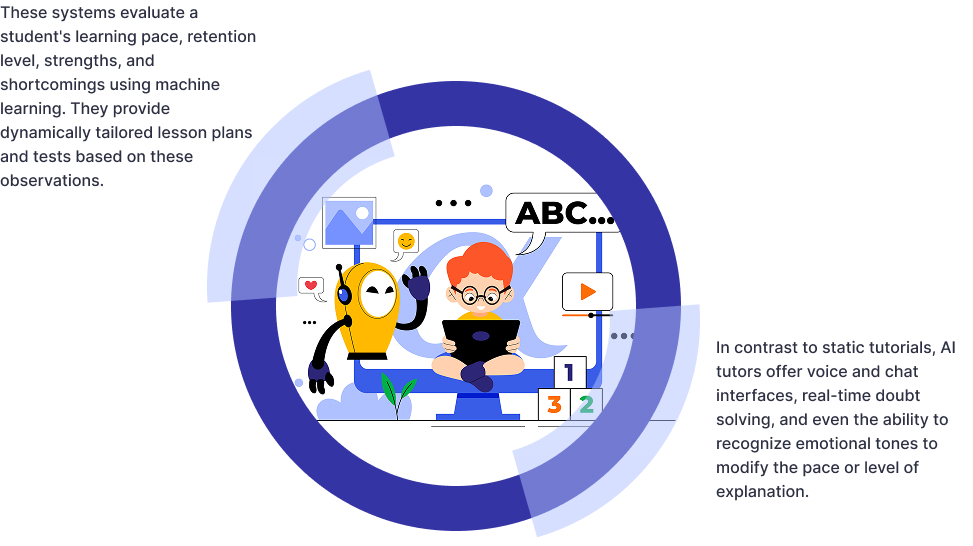 These systems evaluate a student's learning pace, retention level, strengths, and shortcomings using machine learning. They provide dynamically tailored lesson plans and tests based on these observations.

ABC...

1
3 2

In contrast to static tutorials, AI tutors offer voice and chat interfaces, real-time doubt solving, and even the ability to recognize emotional tones to modify the pace or level of explanation.